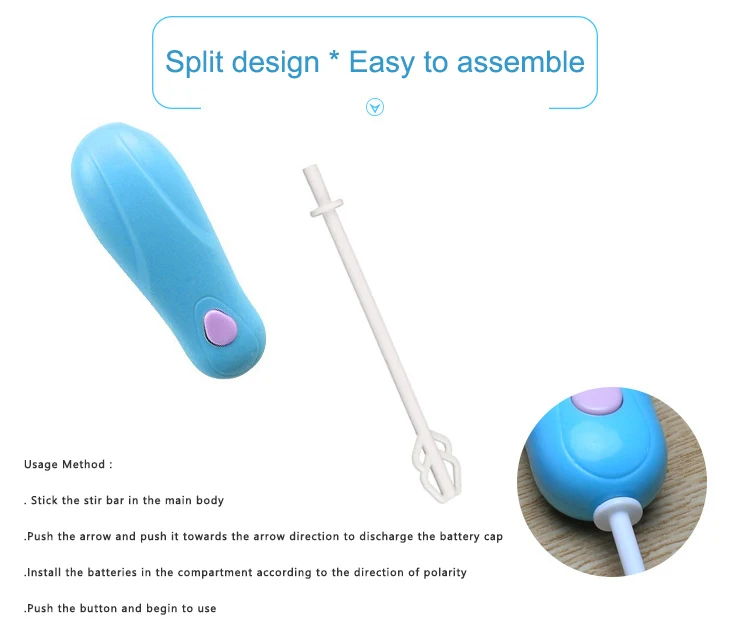 Split design * Easy to assemble

Usage Method :

. Stick the stir bar in the main body

.Push the arrow and push it towards the arrow direction to discharge the battery cap

.Install the batteries in the compartment according to the direction of polarity

.Push the button and begin to use